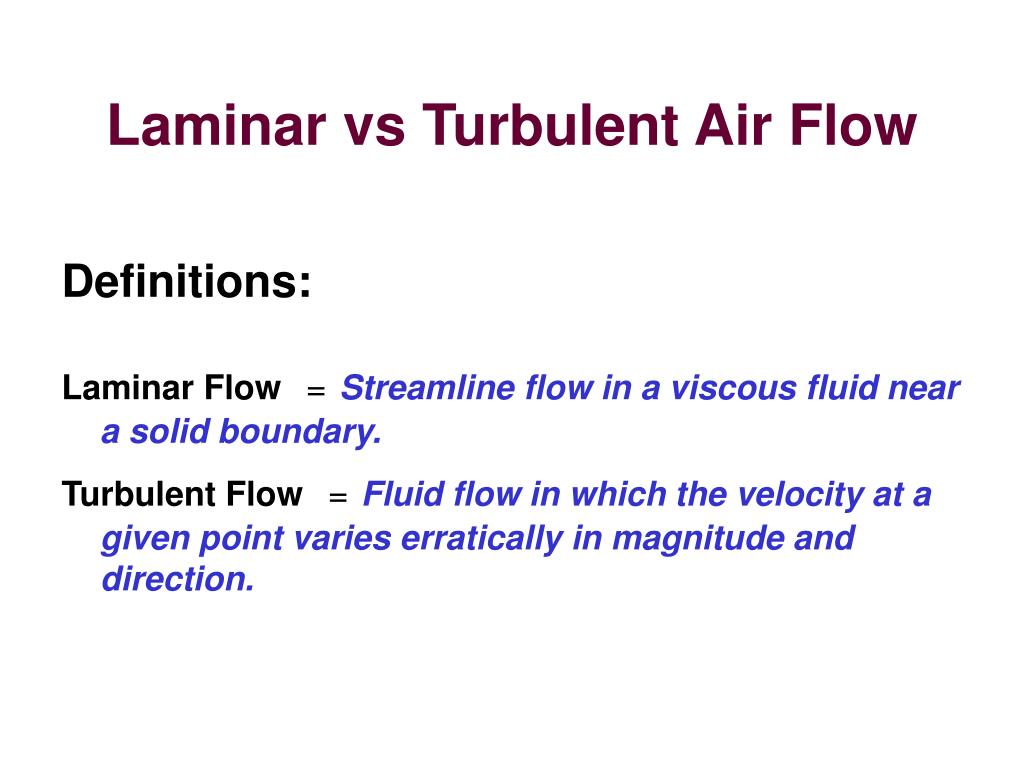 Laminar vs Turbulent Air Flow

Definitions:

Laminar Flow = Streamline flow in a viscous fluid near a solid boundary.

Turbulent Flow = Fluid flow in which the velocity at a given point varies erratically in magnitude and direction.